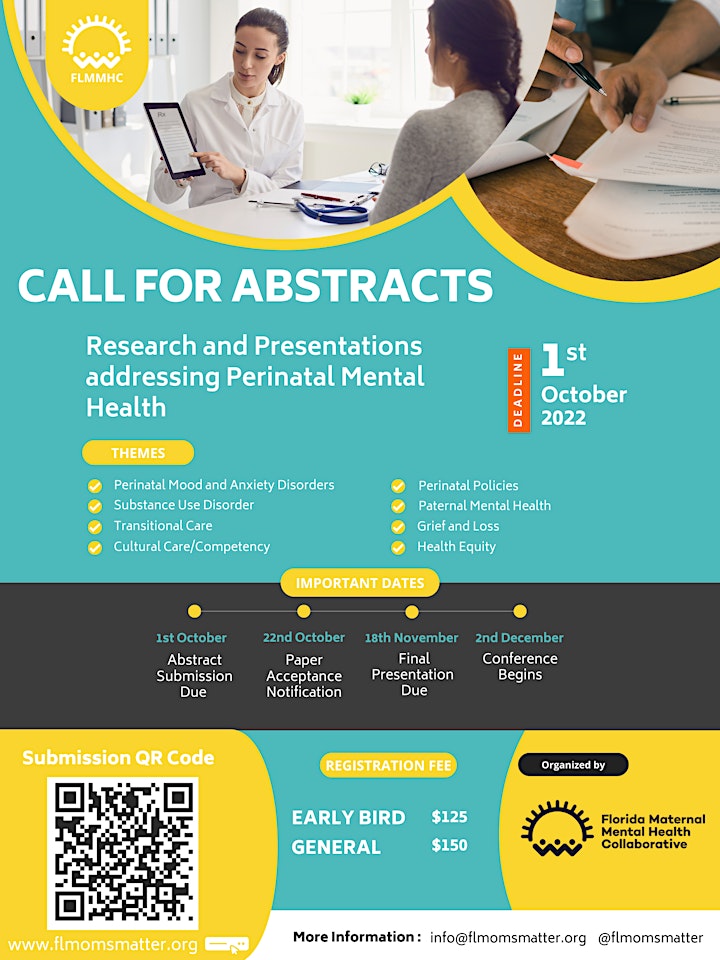 FLMMHC

CALL FOR ABSTRACTS

Research and Presentations addressing Perinatal Mental Health

DEADLINE
1st October 2022

THEMES

Perinatal Mood and Anxiety Disorders
Substance Use Disorder
Transitional Care
Cultural Care/Competency

Perinatal Policies
Paternal Mental Health
Grief and Loss
Health Equity

IMPORTANT DATES

1st October
Abstract Submission Due

22nd October
Paper Acceptance Notification

18th November
Final Presentation Due

2nd December
Conference Begins

Submission QR Code

www.flmomsmatter.org

REGISTRATION FEE

EARLY BIRD $125
GENERAL $150

Organized by

Florida Maternal Mental Health Collaborative

More Information : info@flmomsmatter.org @flmomsmatter